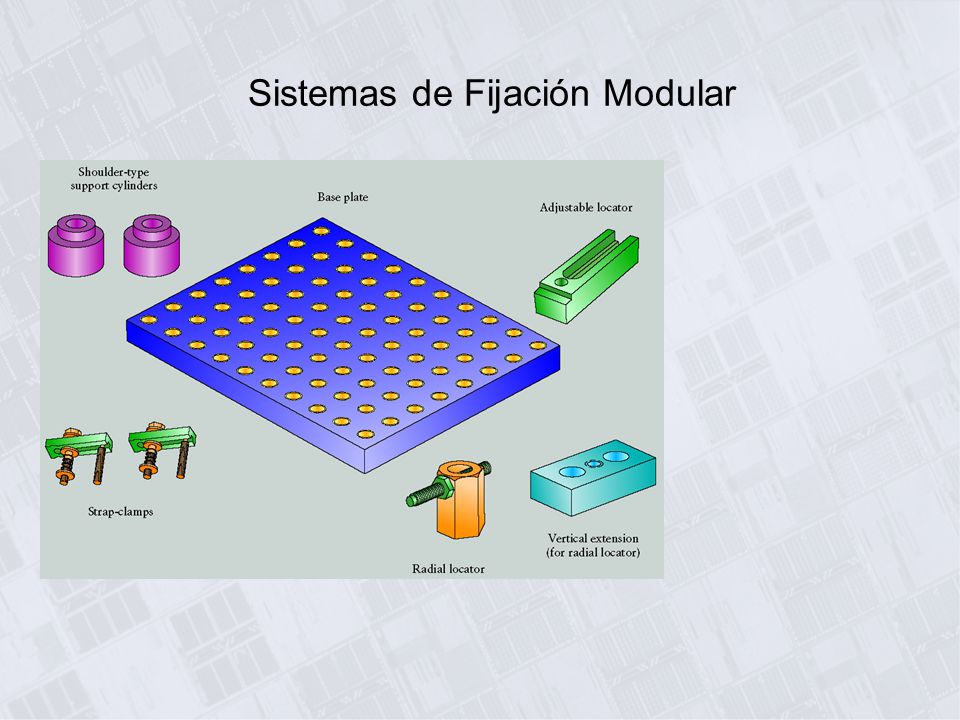 Sistemas de Fijación Modular

Shoulder-type support cylinders

Base plate

Adjustable locator

Strap-clamps

Radial locator

Vertical extension (for radial locator)